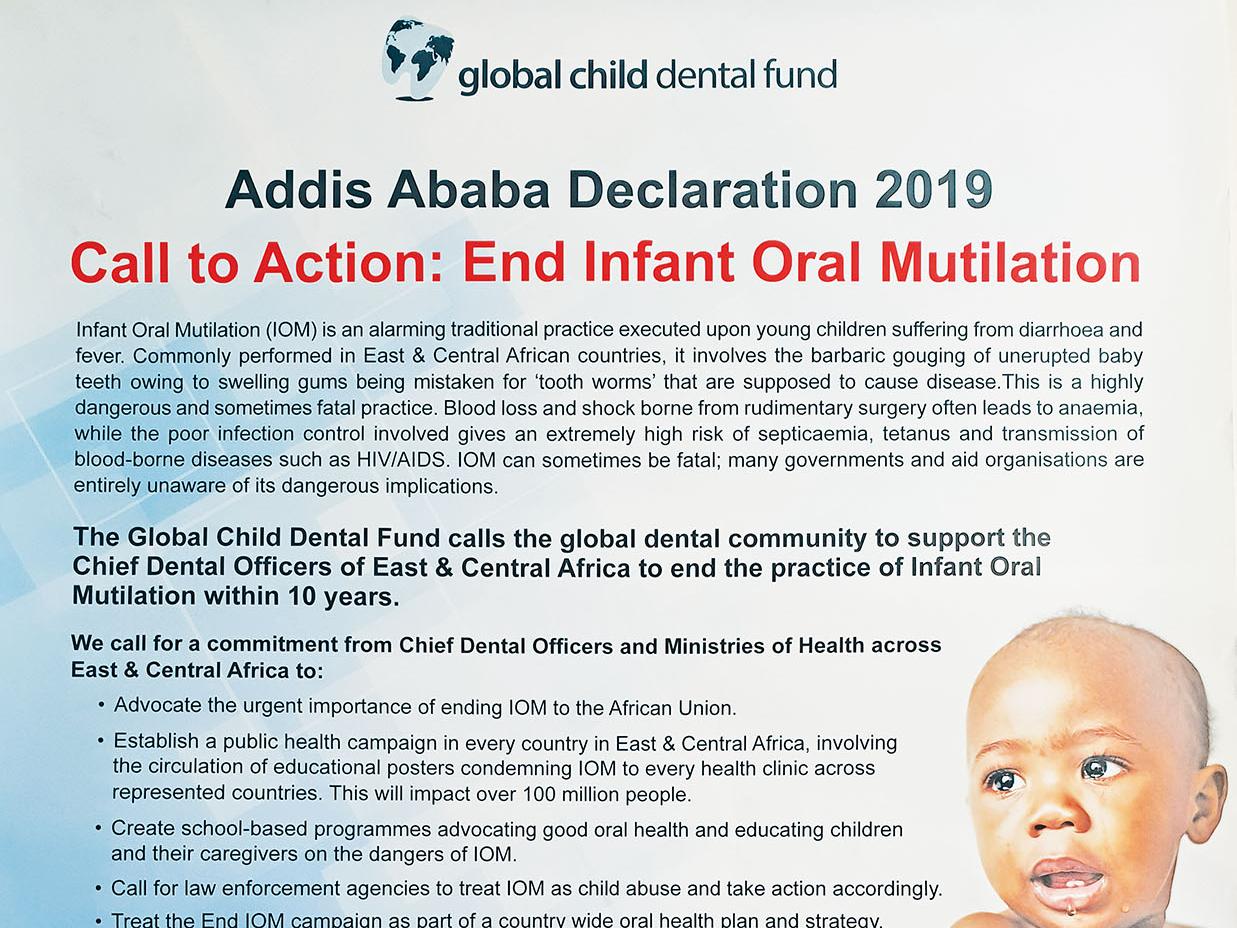 global child dental fund

Addis Ababa Declaration 2019

Call to Action: End Infant Oral Mutilation

Infant Oral Mutilation (IOM) is an alarming traditional practice executed upon young children suffering from diarrhoea and fever. Commonly performed in East & Central African countries, it involves the barbaric gouging of unerupted baby teeth owing to swelling gums being mistaken for 'tooth worms' that are supposed to cause disease.This is a highly dangerous and sometimes fatal practice. Blood loss and shock borne from rudimentary surgery often leads to anaemia, while the poor infection control involved gives an extremely high risk of septicaemia, tetanus and transmission of blood-borne diseases such as HIV/AIDS. IOM can sometimes be fatal; many governments and aid organisations are entirely unaware of its dangerous implications.

The Global Child Dental Fund calls the global dental community to support the Chief Dental Officers of East & Central Africa to end the practice of Infant Oral Mutilation within 10 years.

We call for a commitment from Chief Dental Officers and Ministries of Health across East & Central Africa to:

• Advocate the urgent importance of ending IOM to the African Union.

• Establish a public health campaign in every country in East & Central Africa, involving the circulation of educational posters condemning IOM to every health clinic across represented countries. This will impact over 100 million people.

• Create school-based programmes advocating good oral health and educating children and their caregivers on the dangers of IOM.

• Call for law enforcement agencies to treat IOM as child abuse and take action accordingly.

• Treat the End IOM campaign as part of a country wide oral health plan and strategy.